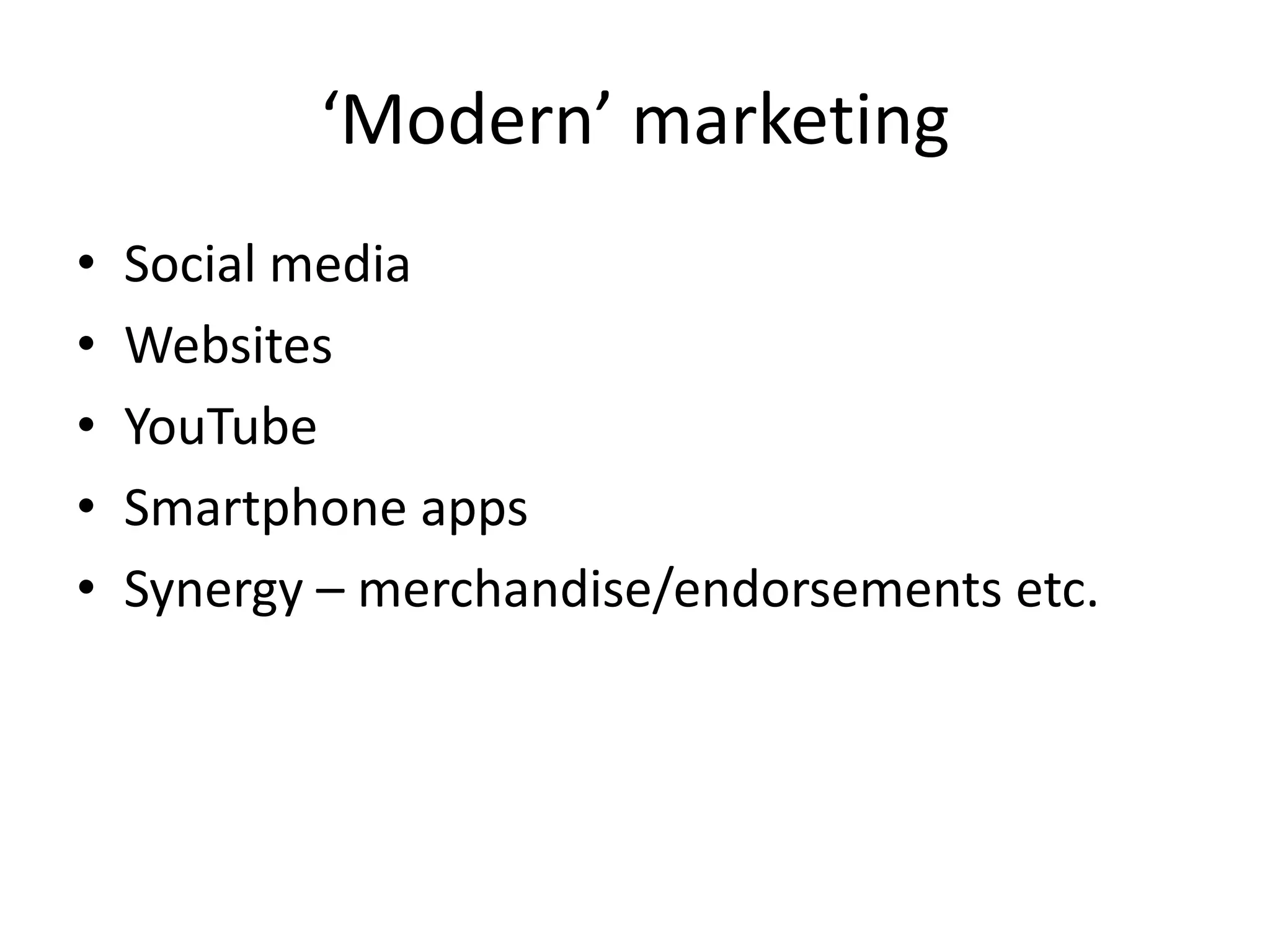 ‘Modern’ marketing

• Social media
• Websites
• YouTube
• Smartphone apps
• Synergy – merchandise/endorsements etc.